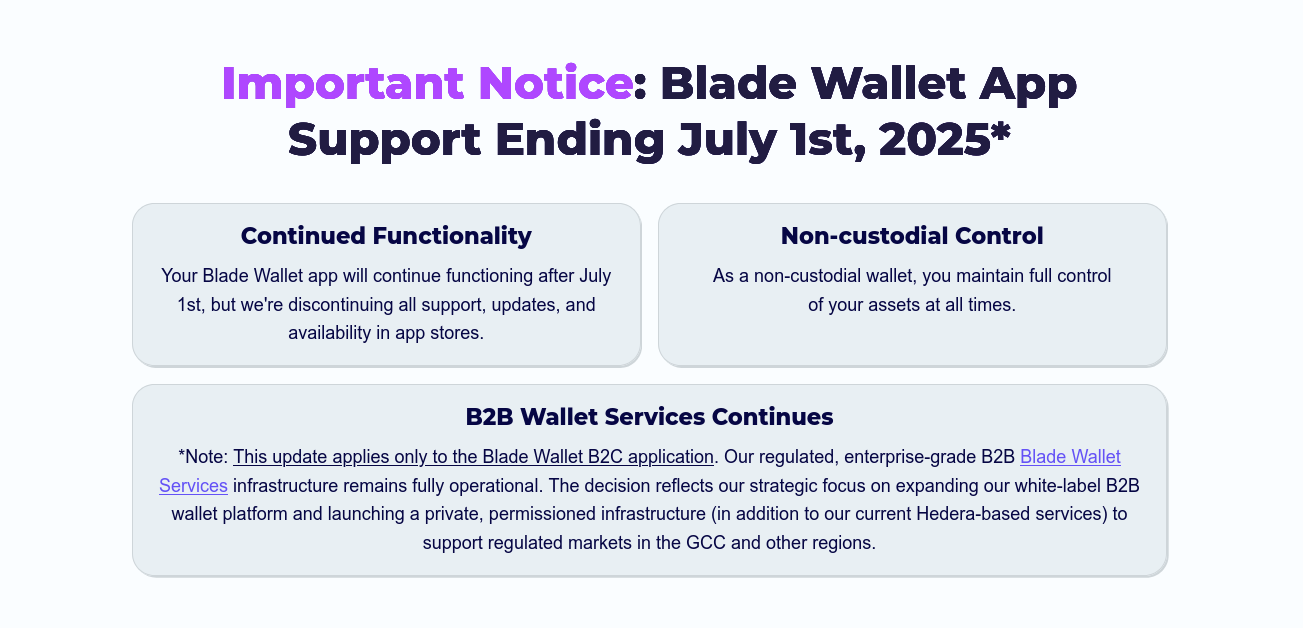 Important Notice: Blade Wallet App Support Ending July 1st, 2025*

Continued Functionality

Your Blade Wallet app will continue functioning after July 1st, but we're discontinuing all support, updates, and availability in app stores.

Non-custodial Control

As a non-custodial wallet, you maintain full control of your assets at all times.

B2B Wallet Services Continues

*Note: This update applies only to the Blade Wallet B2C application. Our regulated, enterprise-grade B2B Blade Wallet Services infrastructure remains fully operational. The decision reflects our strategic focus on expanding our white-label B2B wallet platform and launching a private, permissioned infrastructure (in addition to our current Hedera-based services) to support regulated markets in the GCC and other regions.